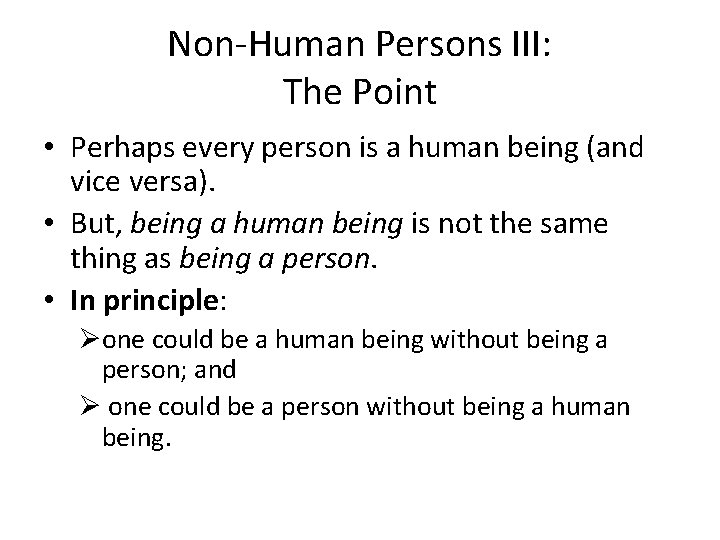 Non-Human Persons III:
The Point

• Perhaps every person is a human being (and vice versa).
• But, being a human being is not the same thing as being a person.
• In principle:
➢ one could be a human being without being a person; and
➢ one could be a person without being a human being.